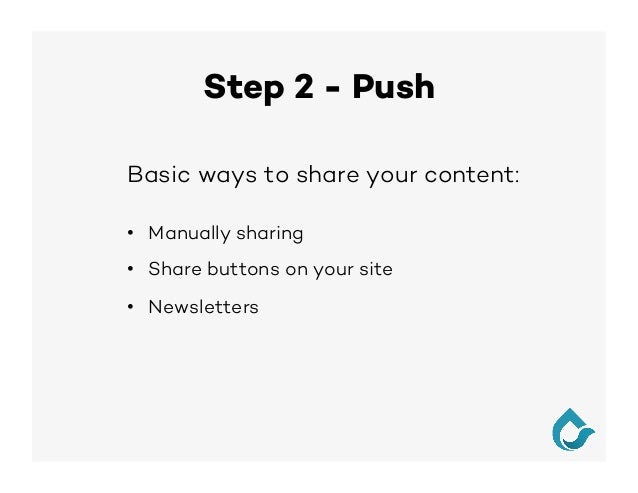 Step 2 - Push

Basic ways to share your content:

• Manually sharing
• Share buttons on your site
• Newsletters